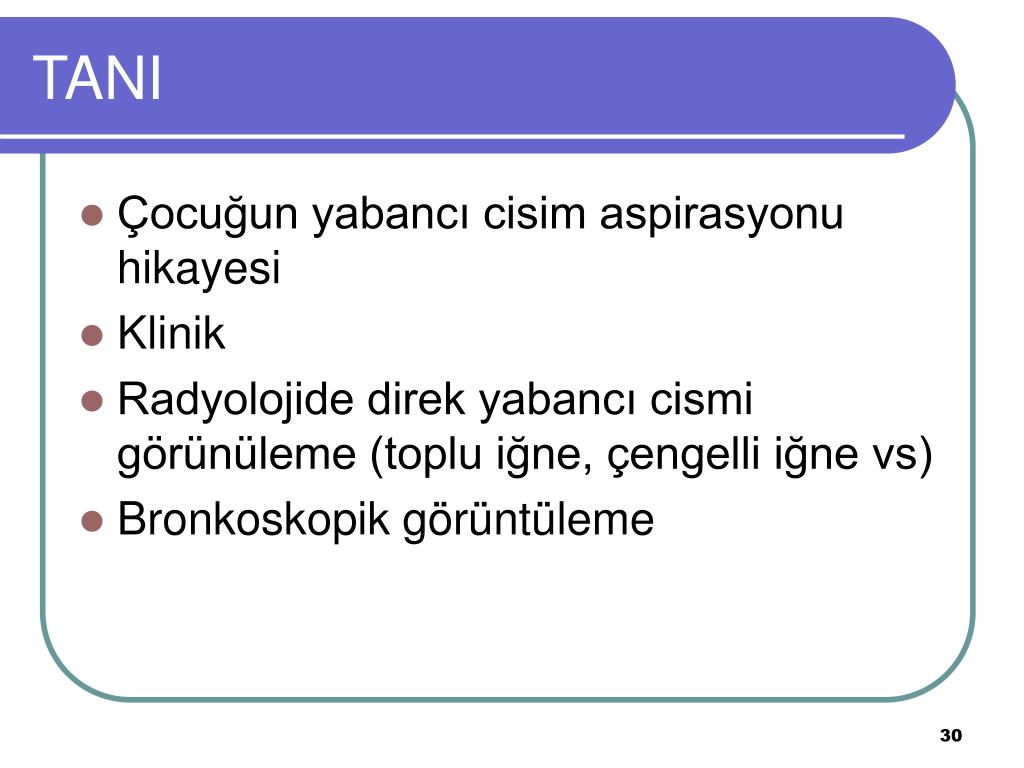 TANI

- Çocuğun yabancı cisim aspirasyonu hikayesi
- Klinik
- Radyolojide direk yabancı cismi görünüleme (toplu iğne, çengelli iğne vs)
- Bronkoskopik görüntüleme

30